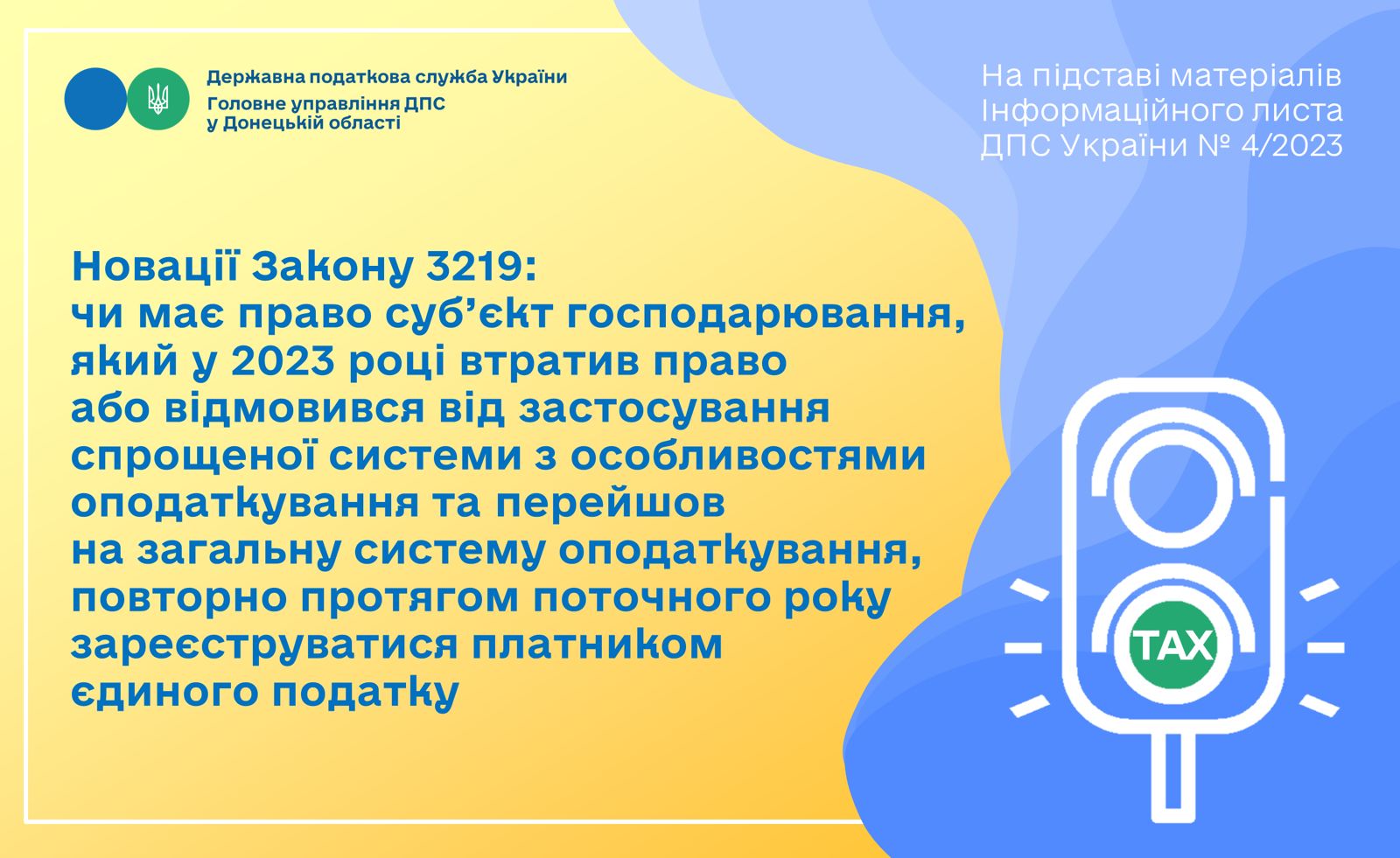 Державна податкова служба України
Головне управління ДПС у Донецькій області

На підставі матеріалів Інформаційного листа ДПС України № 4/2023

Новації Закону 3219: чи має право суб'єкт господарювання, який у 2023 році втратив право або відмовився від застосування спрощеної системи з особливостями оподаткування та перейшов на загальну систему оподаткування, повторно протягом поточного року зареєструватися платником єдиного податку

TAX